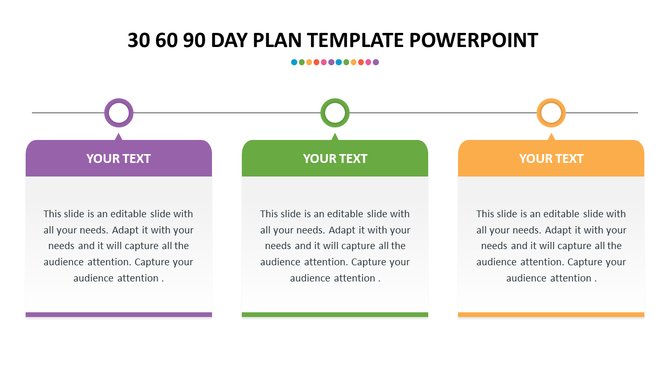 30 60 90 DAY PLAN TEMPLATE POWERPOINT

YOUR TEXT

This slide is an editable slide with all your needs. Adapt it with your needs and it will capture all the audience attention. Capture your audience attention .

YOUR TEXT

This slide is an editable slide with all your needs. Adapt it with your needs and it will capture all the audience attention. Capture your audience attention .

YOUR TEXT

This slide is an editable slide with all your needs. Adapt it with your needs and it will capture all the audience attention. Capture your audience attention .